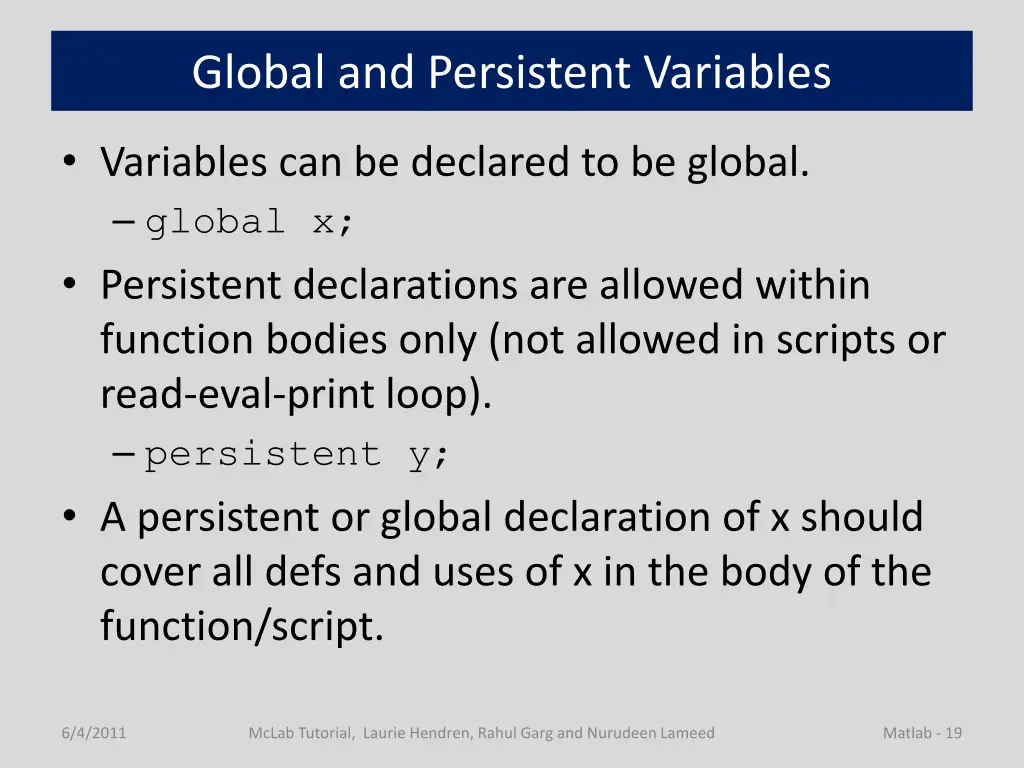 Global and Persistent Variables

• Variables can be declared to be global.
– global x;

• Persistent declarations are allowed within function bodies only (not allowed in scripts or read-eval-print loop).
– persistent y;

• A persistent or global declaration of x should cover all defs and uses of x in the body of the function/script.

6/4/2011

McLab Tutorial, Laurie Hendren, Rahul Garg and Nurudeen Lameed

Matlab - 19